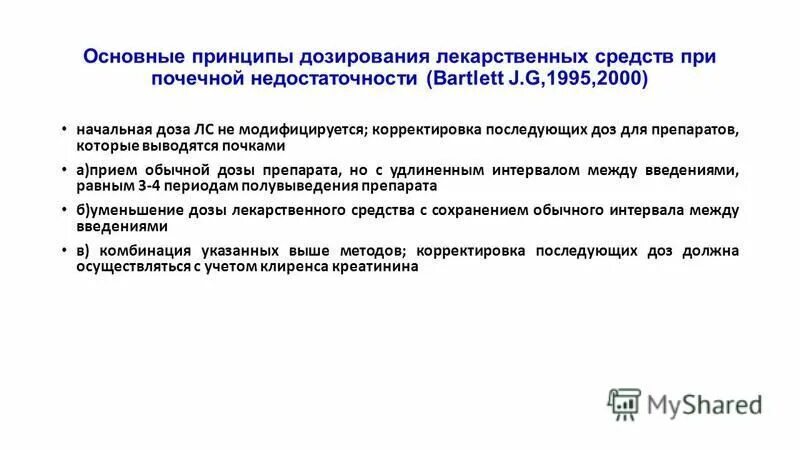 Основные принципы дозирования лекарственных средств при почечной недостаточности (Bartlett J.G,1995,2000)

• начальная доза ЛС не модифицируется; корректировка последующих доз для препаратов, которые выводятся почками

• а)прием обычной дозы препарата, но с удлиненным интервалом между введениями, равным 3-4 периодам полувыведения препарата

• б)уменьшение дозы лекарственного средства с сохранением обычного интервала между введениями

• в) комбинация указанных выше методов; корректировка последующих доз должна осуществляться с учетом клиренса креатинина

MyShared